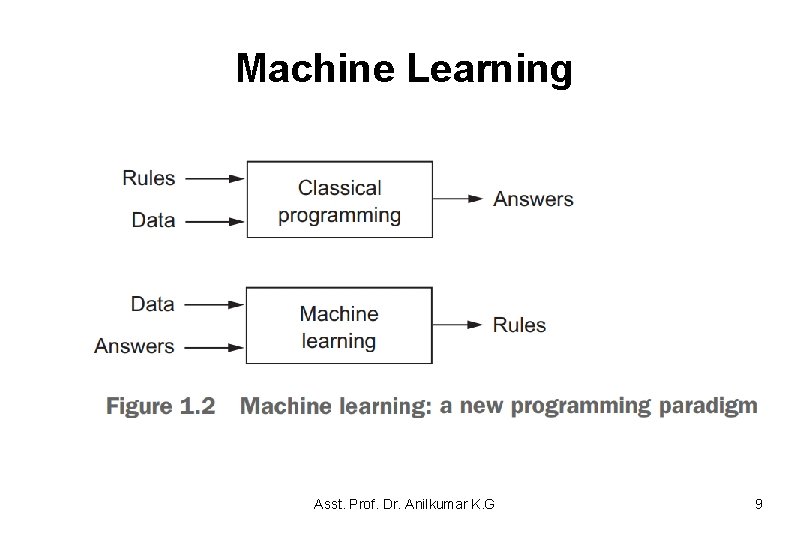 Machine Learning

Rules
Data
Classical programming
Answers

Data
Answers
Machine learning
Rules

Figure 1.2 Machine learning: a new programming paradigm

Asst. Prof. Dr. Anilkumar K.G

9